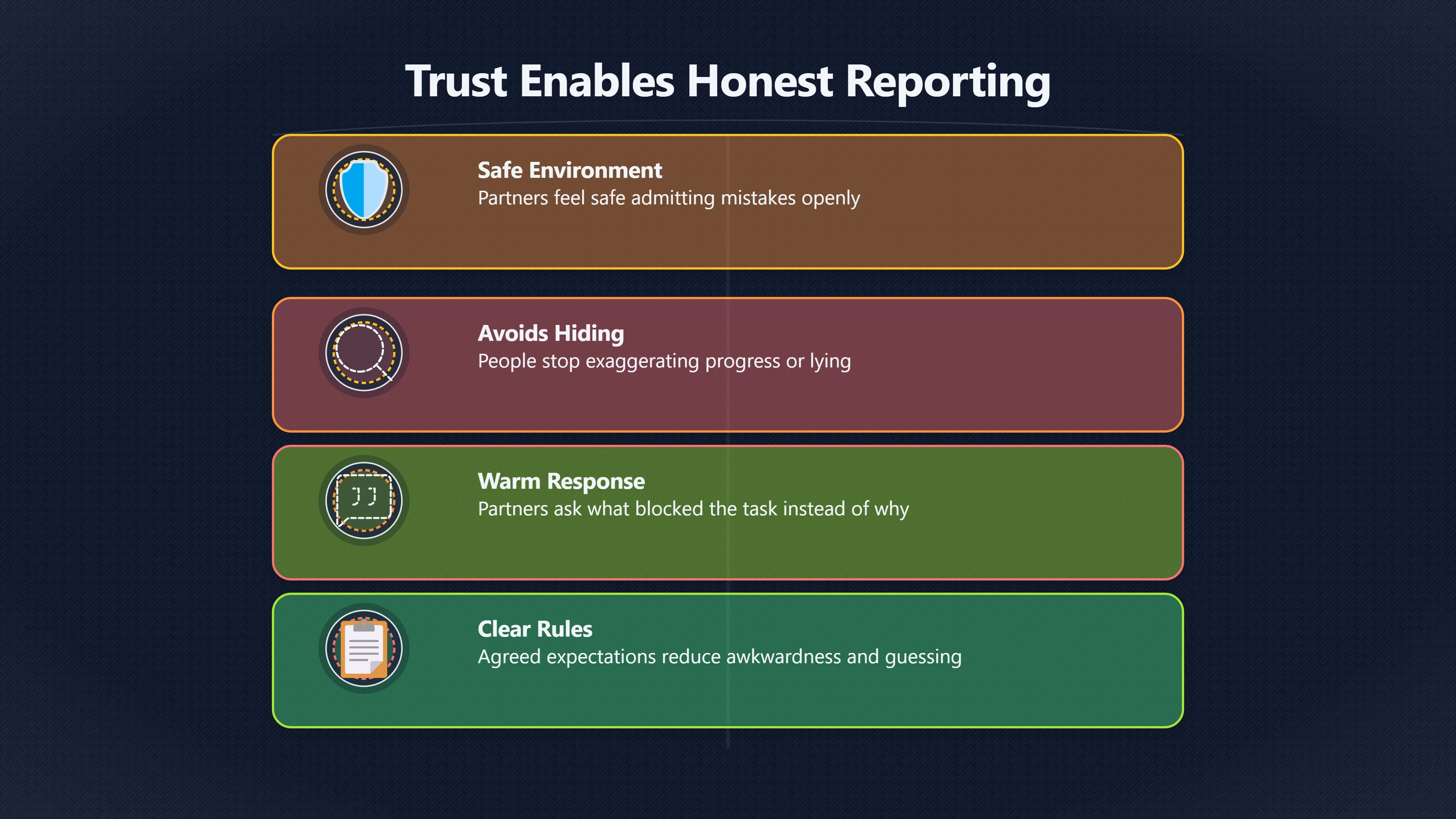 Trust Enables Honest Reporting

Safe Environment
Partners feel safe admitting mistakes openly

Avoids Hiding
People stop exaggerating progress or lying

Warm Response
Partners ask what blocked the task instead of why

Clear Rules
Agreed expectations reduce awkwardness and guessing